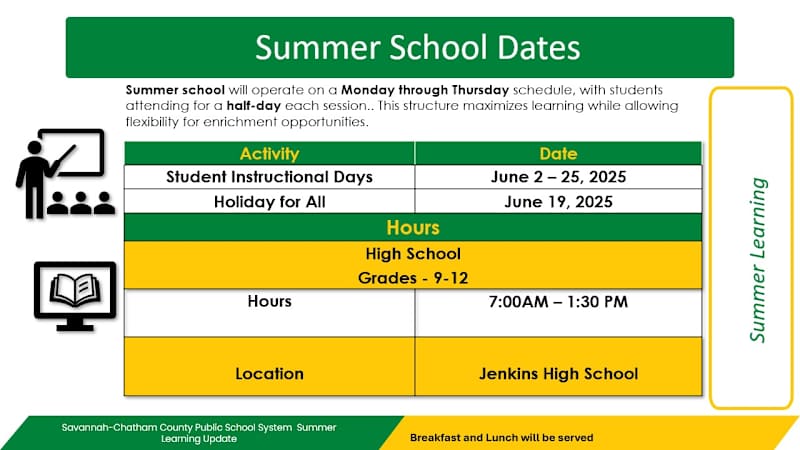 Summer School Dates

Summer school will operate on a Monday through Thursday schedule, with students attending for a half-day each session.. This structure maximizes learning while allowing flexibility for enrichment opportunities.

| Activity | Date |
|---|---|
| Student Instructional Days | June 2 – 25, 2025 |
| Holiday for All | June 19, 2025 |
| Hours | |
| High School Grades - 9-12 | |
| Hours | 7:00AM – 1:30 PM |
| Location | Jenkins High School |

Summer Learning

Savannah-Chatham County Public School System Summer Learning Update

Breakfast and Lunch will be served